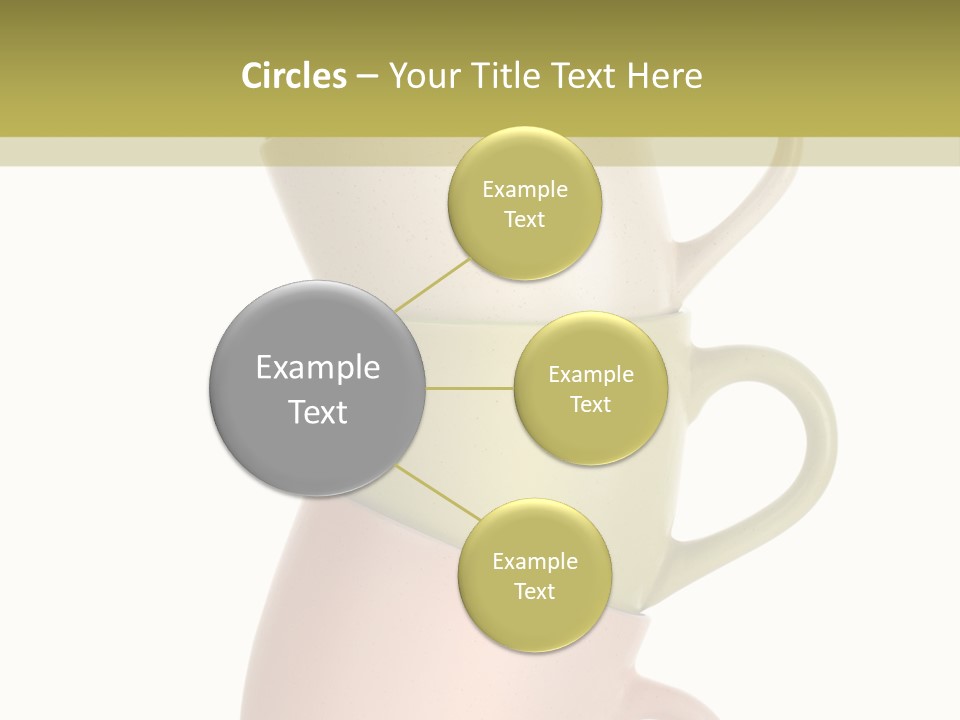 Circles – Your Title Text Here

Example Text

Example Text

Example Text

Example Text